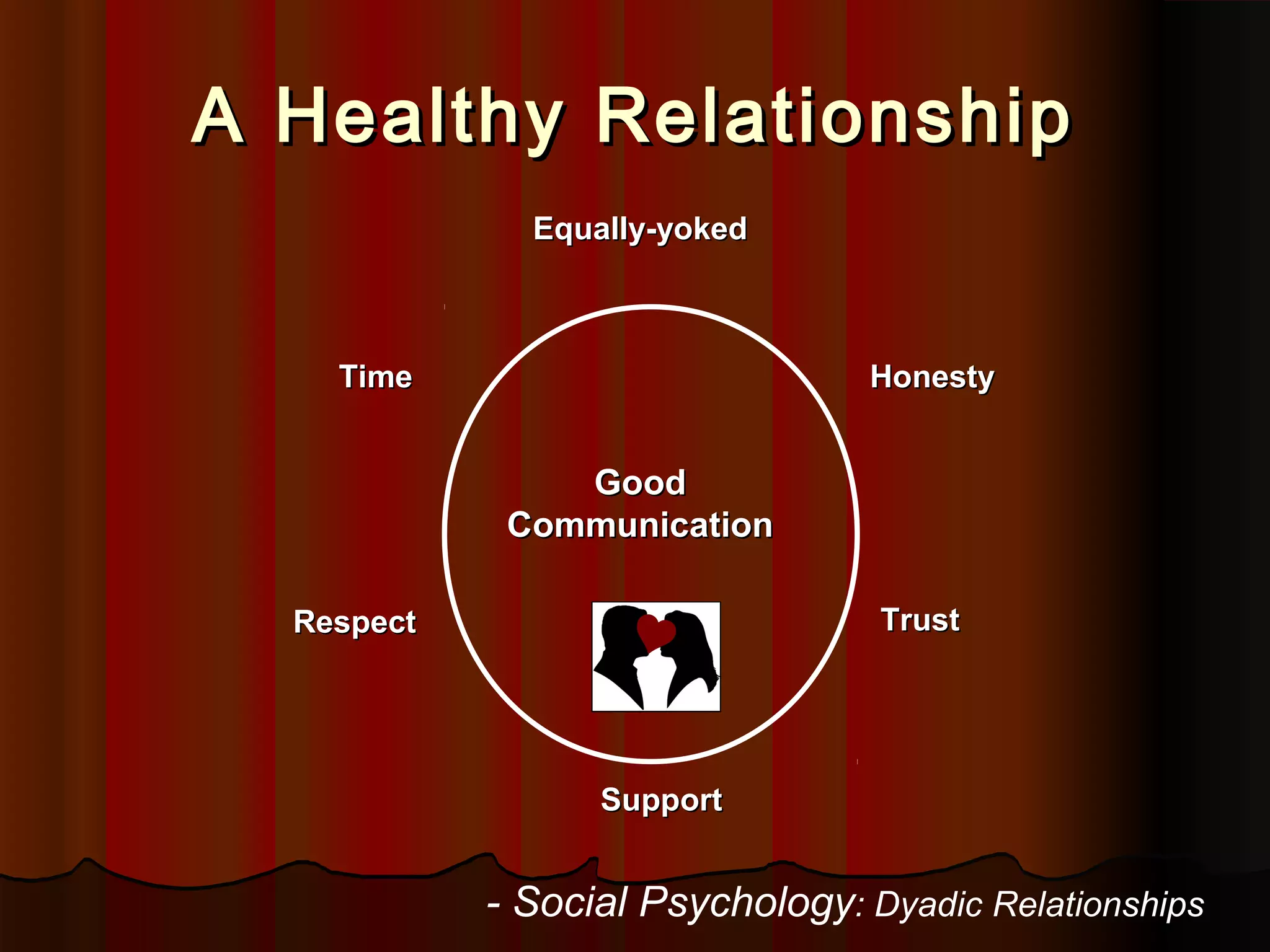 A Healthy Relationship

Equally-yoked

Time

Honesty

Good Communication

Respect

Trust

Support

- Social Psychology: Dyadic Relationships